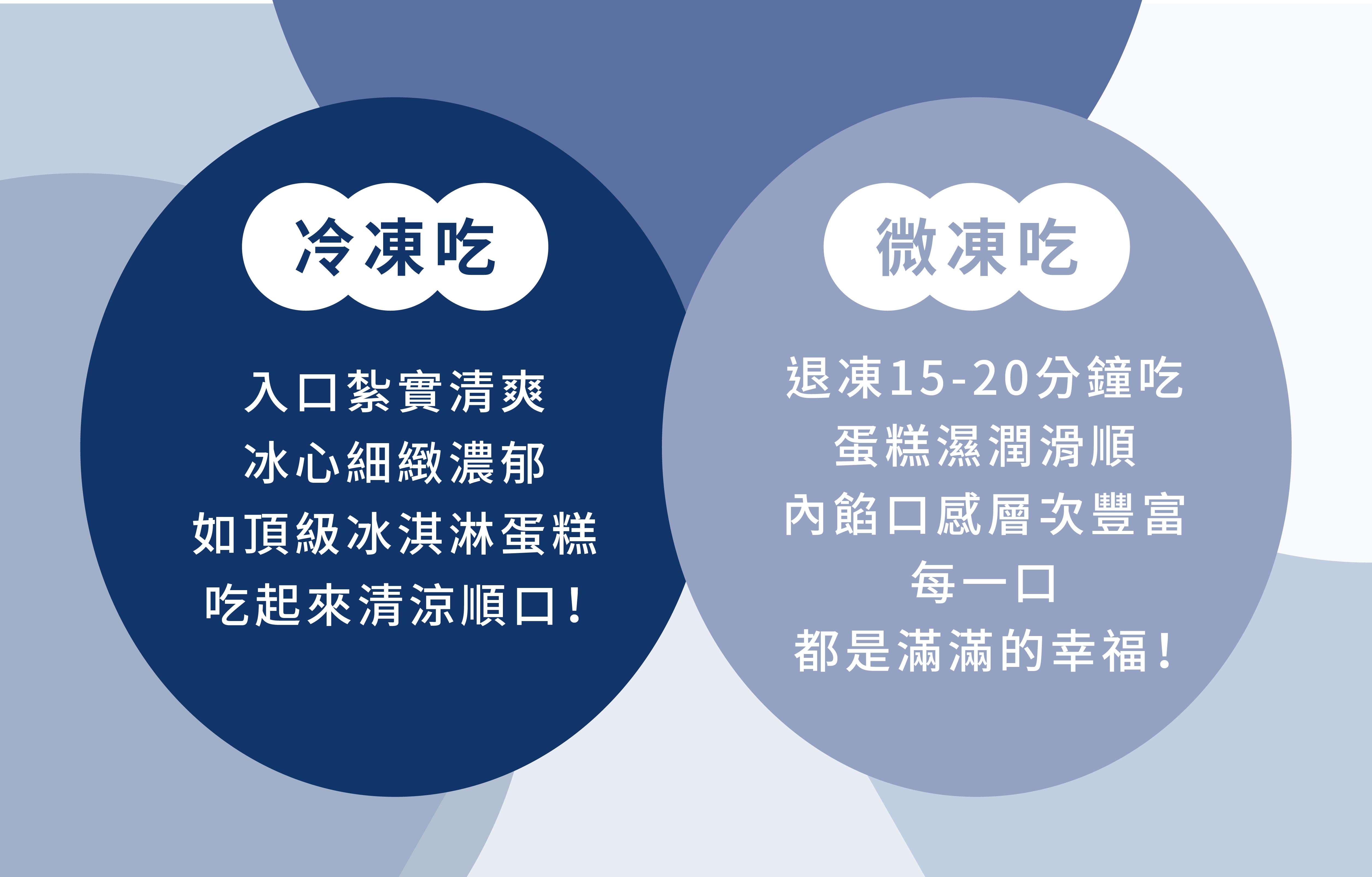 冷凍吃

入口紮實清爽
冰心細緻濃郁
如頂級冰淇淋蛋糕
吃起來清涼順口！

微凍吃

退凍15-20分鐘吃
蛋糕濕潤滑順
內餡口感層次豐富
每一口
都是滿滿的幸福！